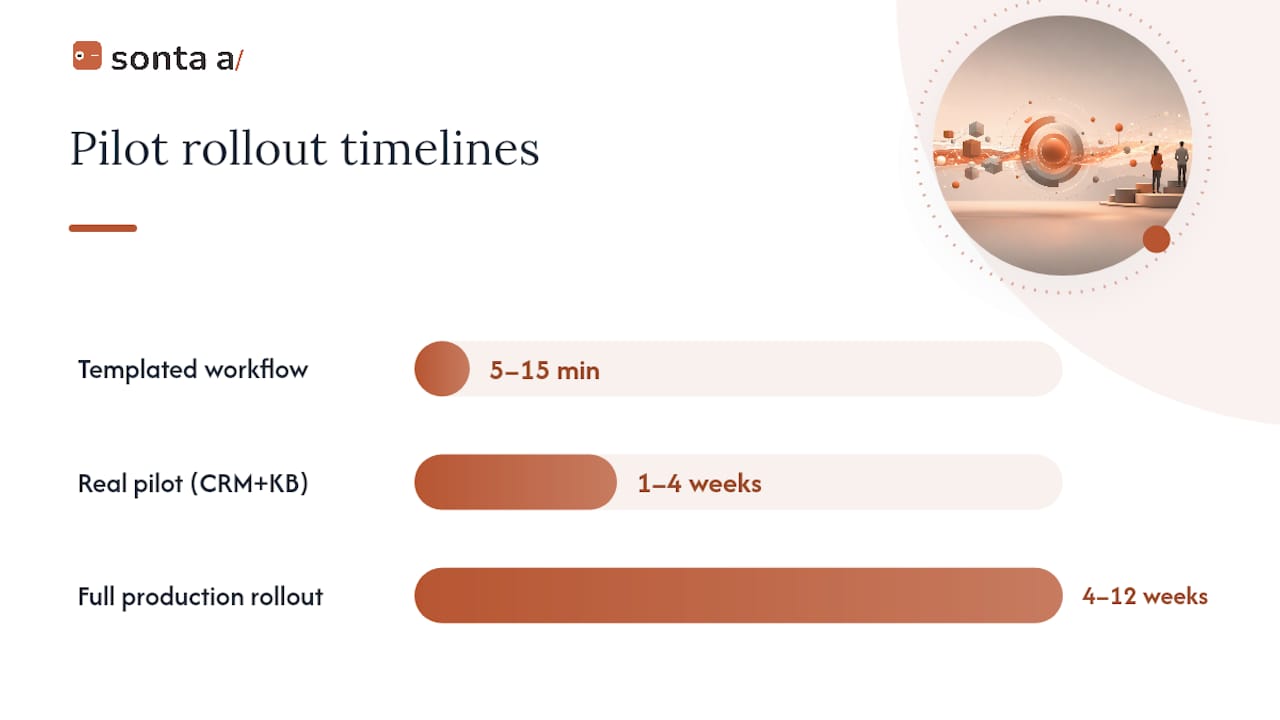 sonta a/

Pilot rollout timelines

Templated workflow
5–15 min

Real pilot (CRM+KB)
1–4 weeks

Full production rollout
4–12 weeks